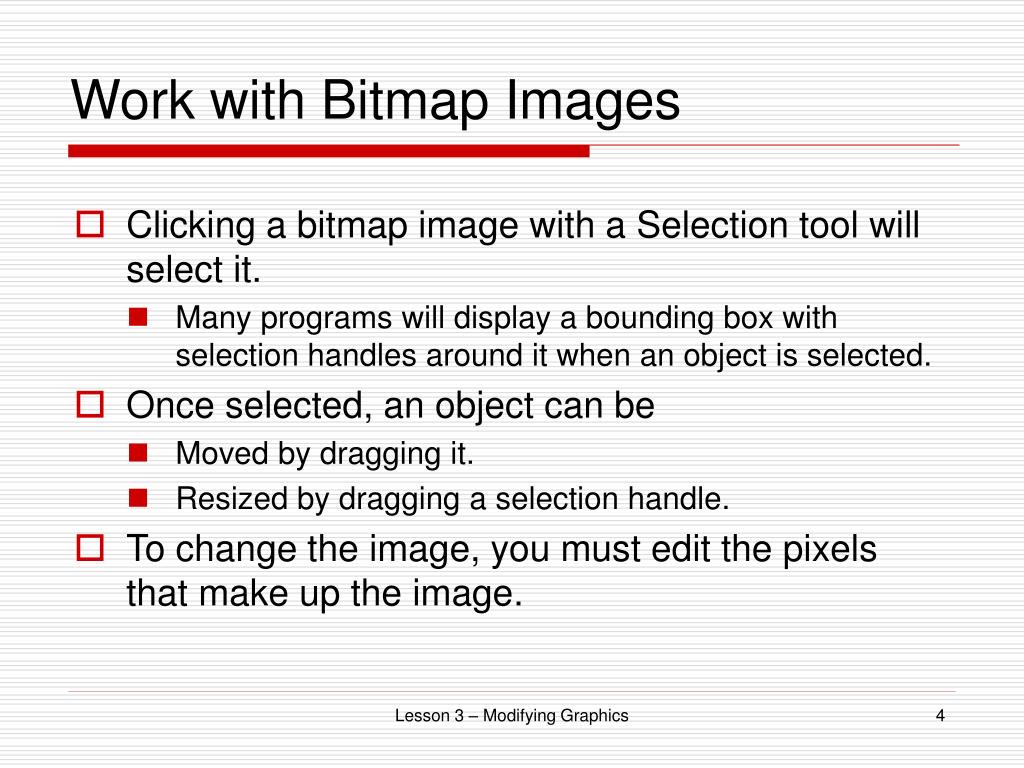 Work with Bitmap Images

Clicking a bitmap image with a Selection tool will select it.

Many programs will display a bounding box with selection handles around it when an object is selected.

Once selected, an object can be

Moved by dragging it.

Resized by dragging a selection handle.

To change the image, you must edit the pixels that make up the image.

Lesson 3 – Modifying Graphics

4